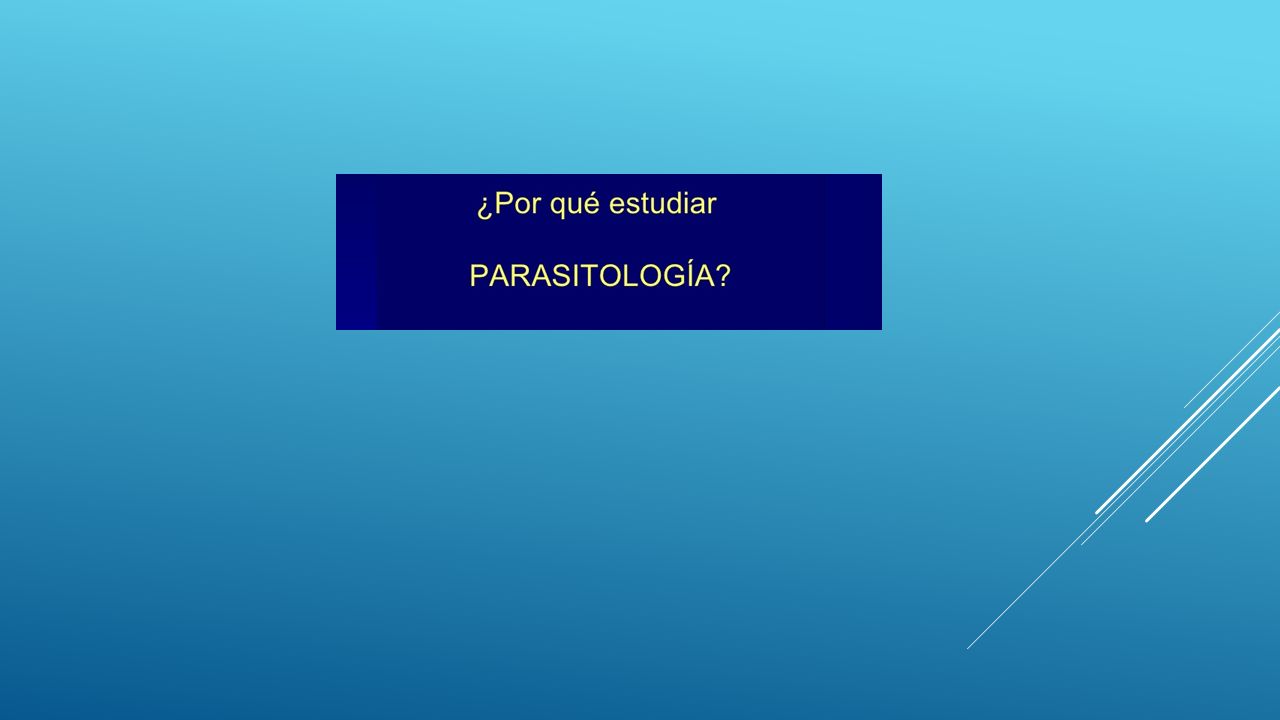 ¿Por qué estudiar

PARASITOLOGÍA?